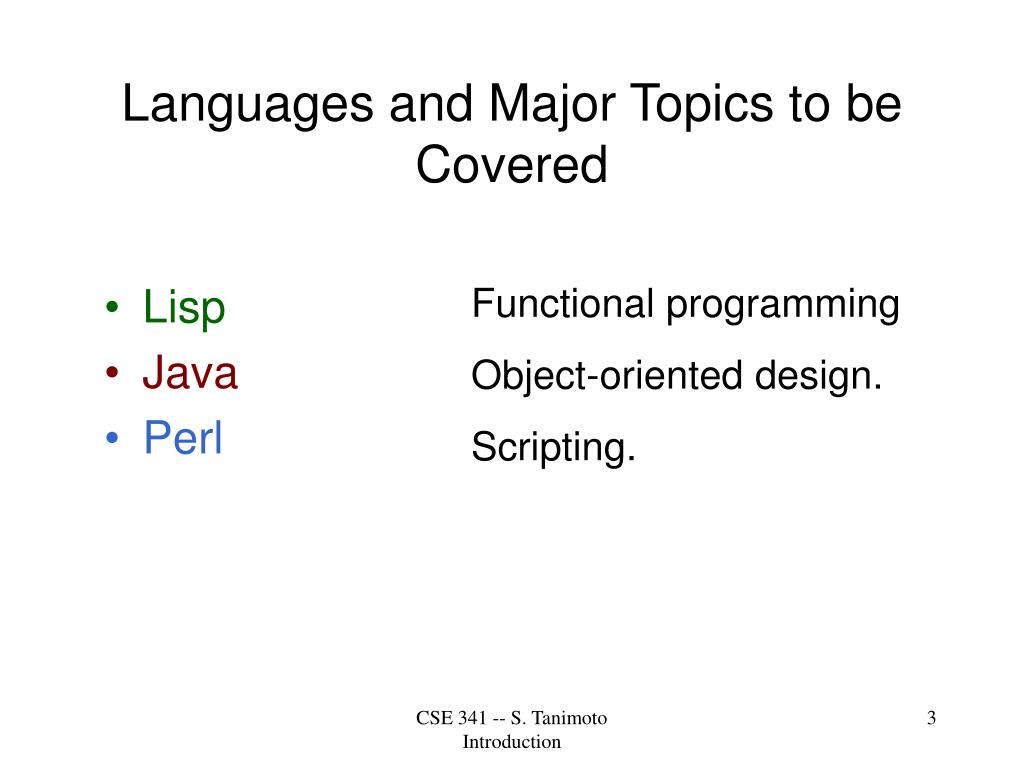 Languages and Major Topics to be Covered

• Lisp
• Java
• Perl

Functional programming

Object-oriented design.

Scripting.

CSE 341 -- S. Tanimoto
Introduction

3